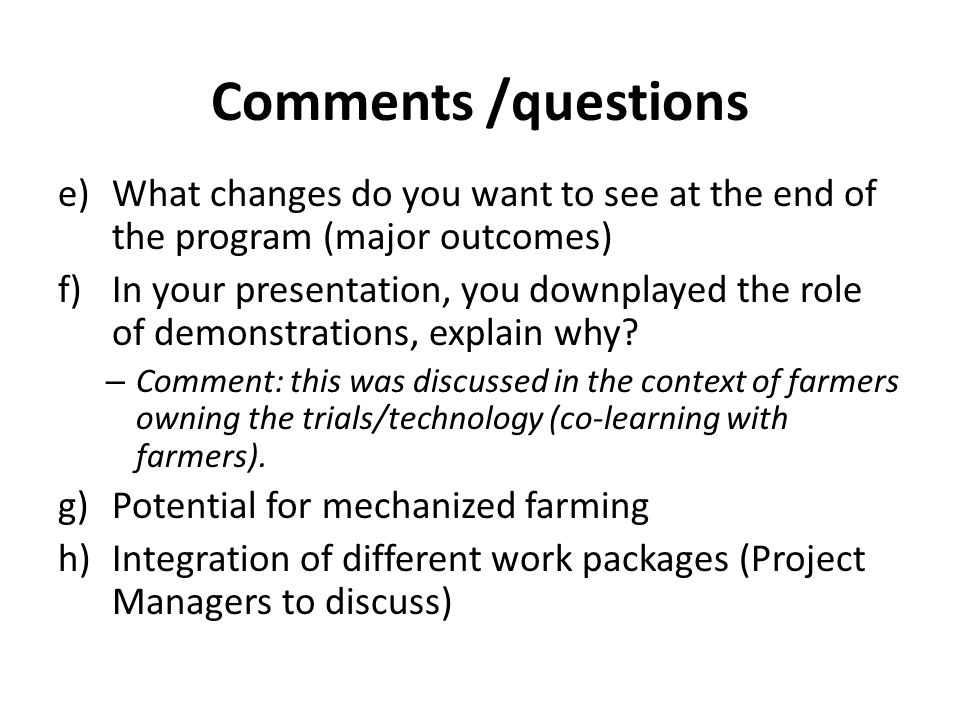 Comments /questions

e) What changes do you want to see at the end of the program (major outcomes)

f) In your presentation, you downplayed the role of demonstrations, explain why?

– Comment: this was discussed in the context of farmers owning the trials/technology (co-learning with farmers).

g) Potential for mechanized farming

h) Integration of different work packages (Project Managers to discuss)